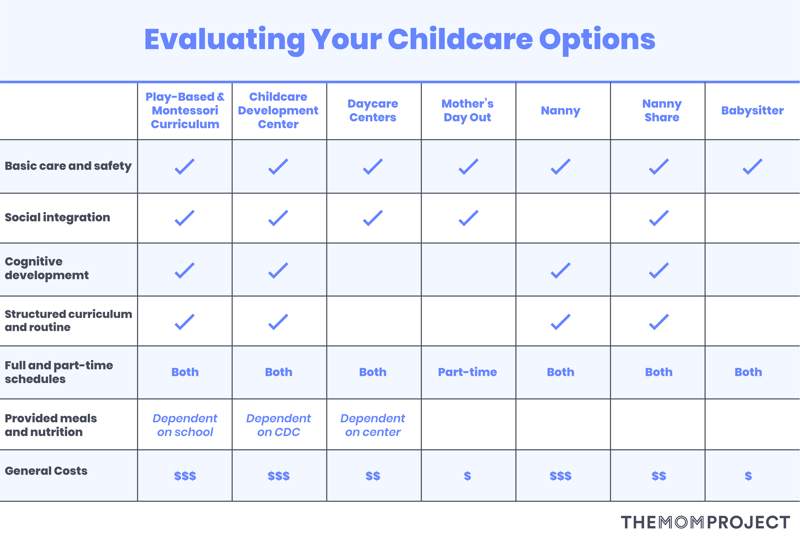 Evaluating Your Childcare Options

| | Play-Based & Montessori Curriculum | Childcare Development Center | Daycare Centers | Mother's Day Out | Nanny | Nanny Share | Babysitter |
|---|---|---|---|---|---|---|---|
| Basic care and safety | ✓ | ✓ | ✓ | ✓ | ✓ | ✓ | ✓ |
| Social integration | ✓ | ✓ | ✓ | ✓ | | ✓ | |
| Cognitive developmemt | ✓ | ✓ | | | ✓ | ✓ | |
| Structured curriculum and routine | ✓ | ✓ | | | ✓ | ✓ | |
| Full and part-time schedules | Both | Both | Both | Part-time | Both | Both | Both |
| Provided meals and nutrition | Dependent on school | Dependent on CDC | Dependent on center | | | | |
| General Costs | \$\$\$ | \$\$\$ | \$\$ | \$ | \$\$\$ | \$\$ | \$ |

THEMOMPROJECT